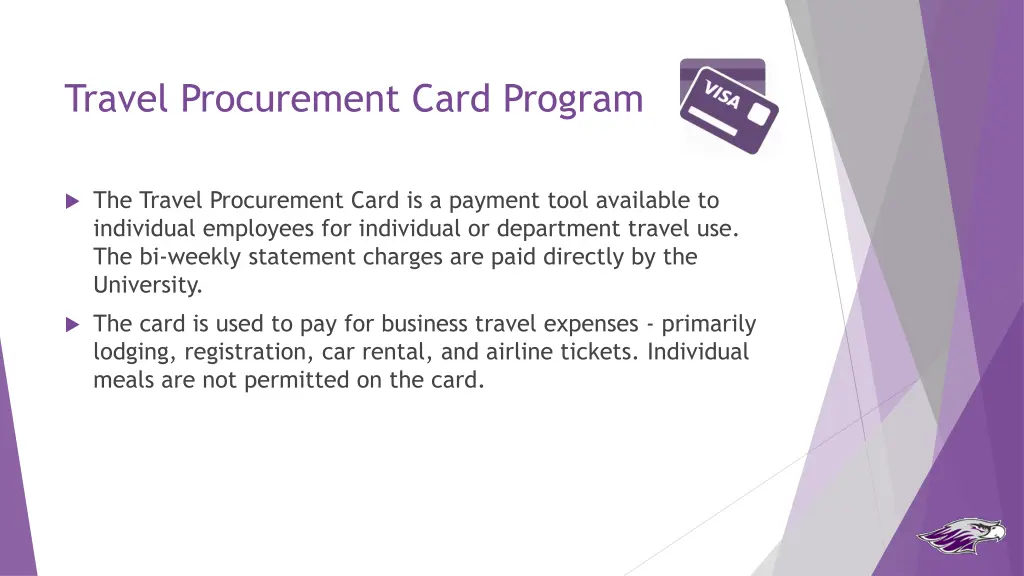 Travel Procurement Card Program

VISA

The Travel Procurement Card is a payment tool available to individual employees for individual or department travel use. The bi-weekly statement charges are paid directly by the University.

The card is used to pay for business travel expenses - primarily lodging, registration, car rental, and airline tickets. Individual meals are not permitted on the card.